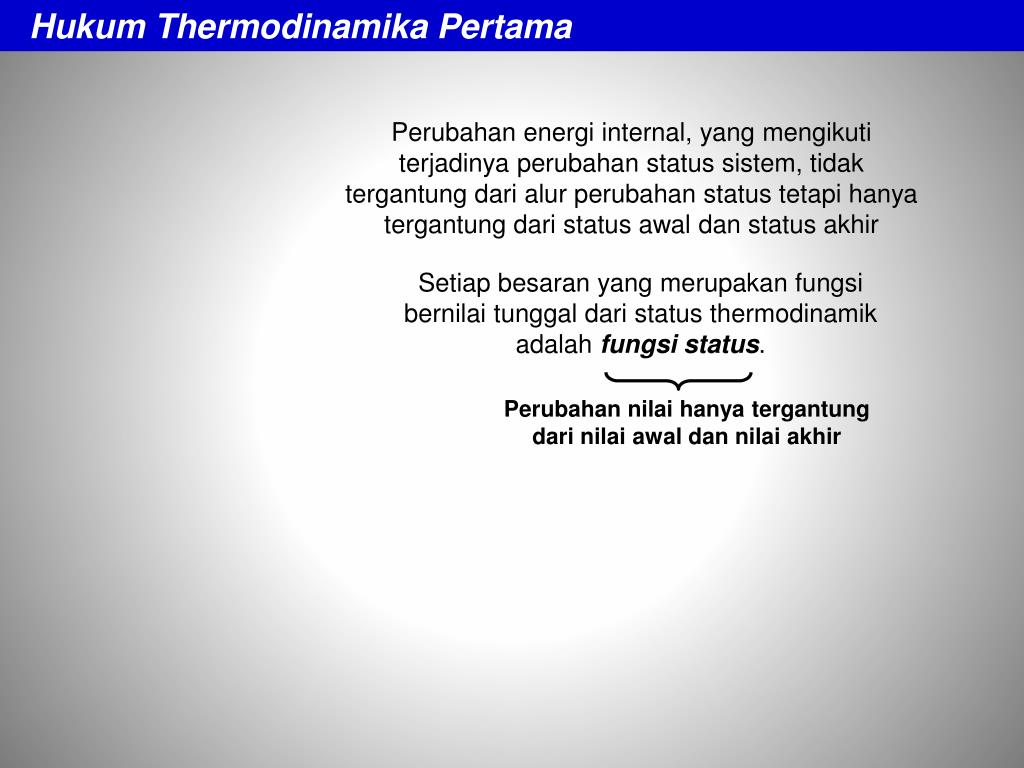 Hukum Thermodinamika Pertama

Perubahan energi internal, yang mengikuti terjadinya perubahan status sistem, tidak tergantung dari alur perubahan status tetapi hanya tergantung dari status awal dan status akhir

Setiap besaran yang merupakan fungsi bernilai tunggal dari status thermodinamik adalah fungsi status.

Perubahan nilai hanya tergantung dari nilai awal dan nilai akhir